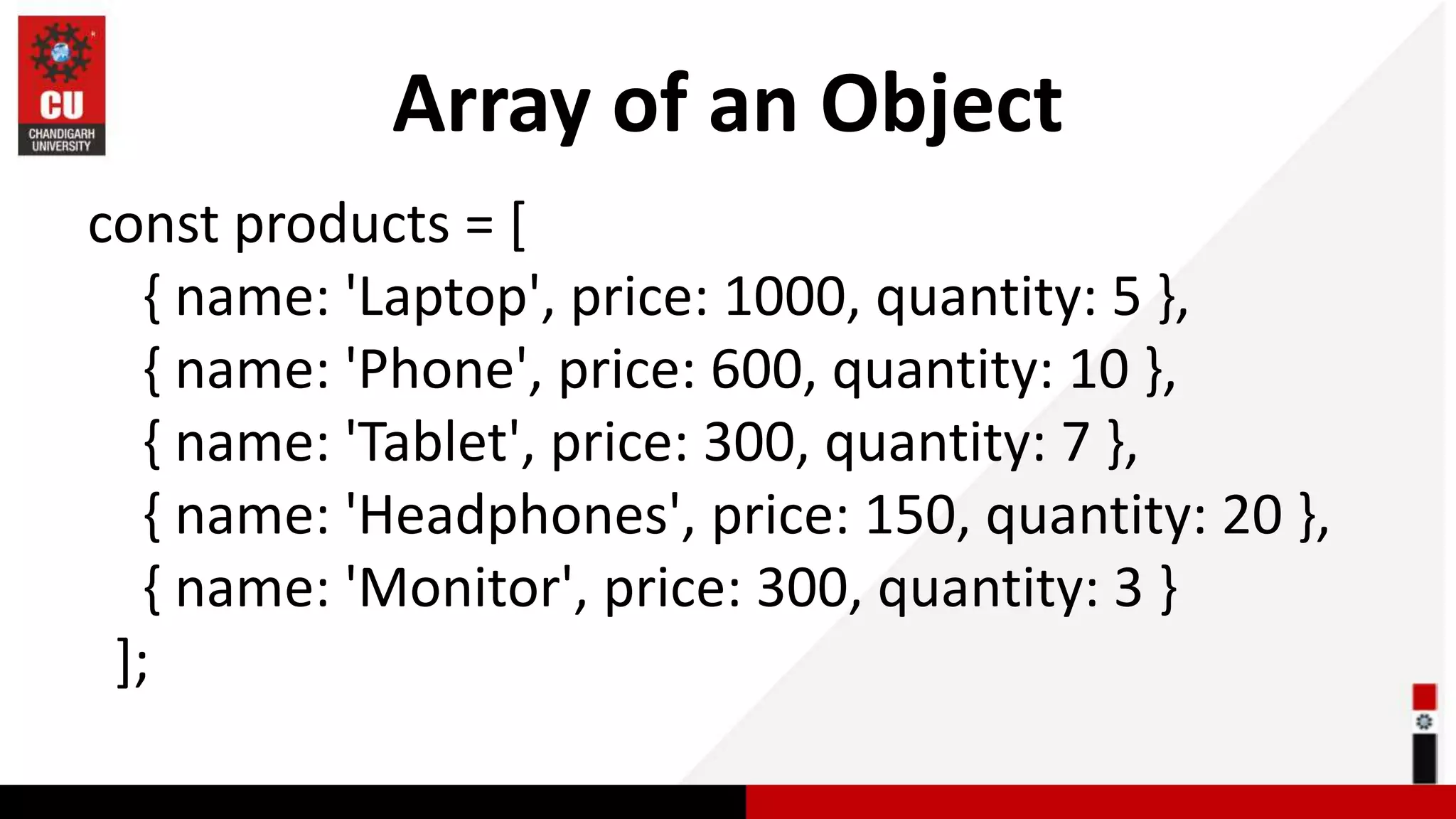 CU
CHANDIGARH UNIVERSITY

Array of an Object

const products = [
{ name: 'Laptop', price: 1000, quantity: 5 },
{ name: 'Phone', price: 600, quantity: 10 },
{ name: 'Tablet', price: 300, quantity: 7 },
{ name: 'Headphones', price: 150, quantity: 20 },
{ name: 'Monitor', price: 300, quantity: 3 }
];